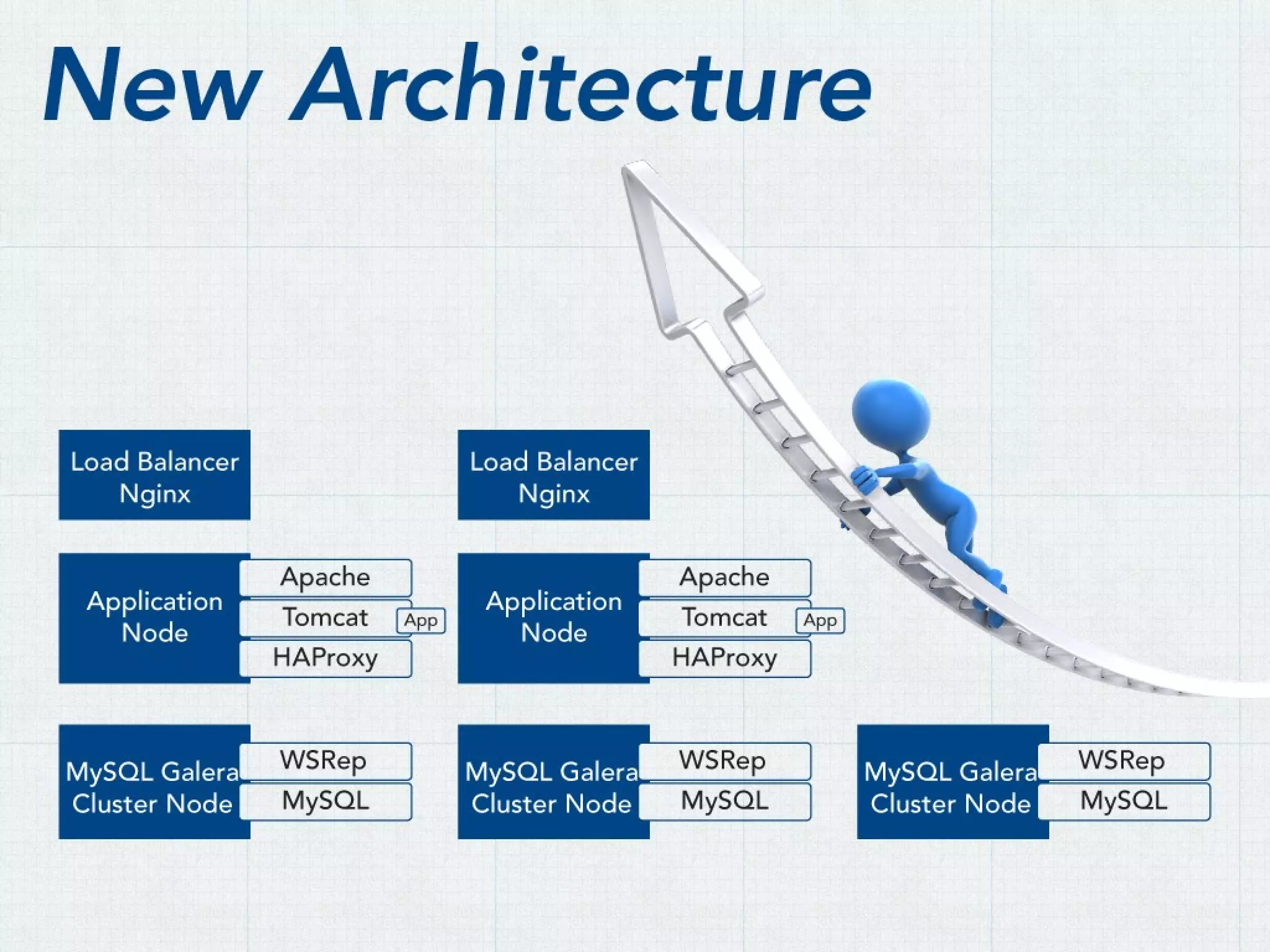 New Architecture

Load Balancer Nginx

Load Balancer Nginx

Application Node

Apache

Tomcat

App

HAProxy

Application Node

Apache

Tomcat

App

HAProxy

MySQL Galera Cluster Node

WSRep

MySQL

MySQL Galera Cluster Node

WSRep

MySQL

MySQL Galera Cluster Node

WSRep

MySQL